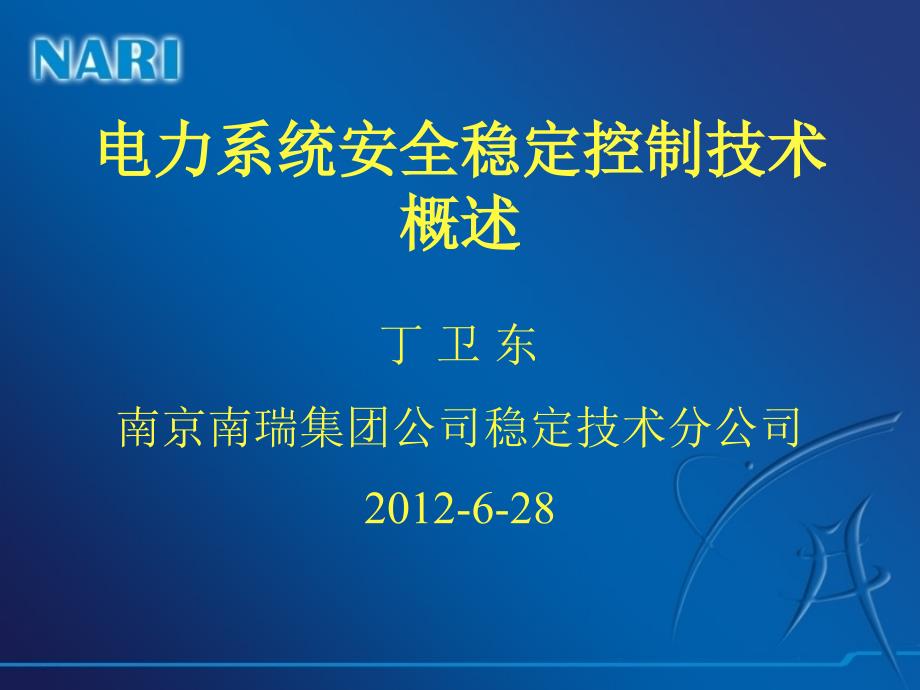 NARI

电力系统安全稳定控制技术概述

丁 卫 东

南京南瑞集团公司稳定技术分公司

2012-6-28